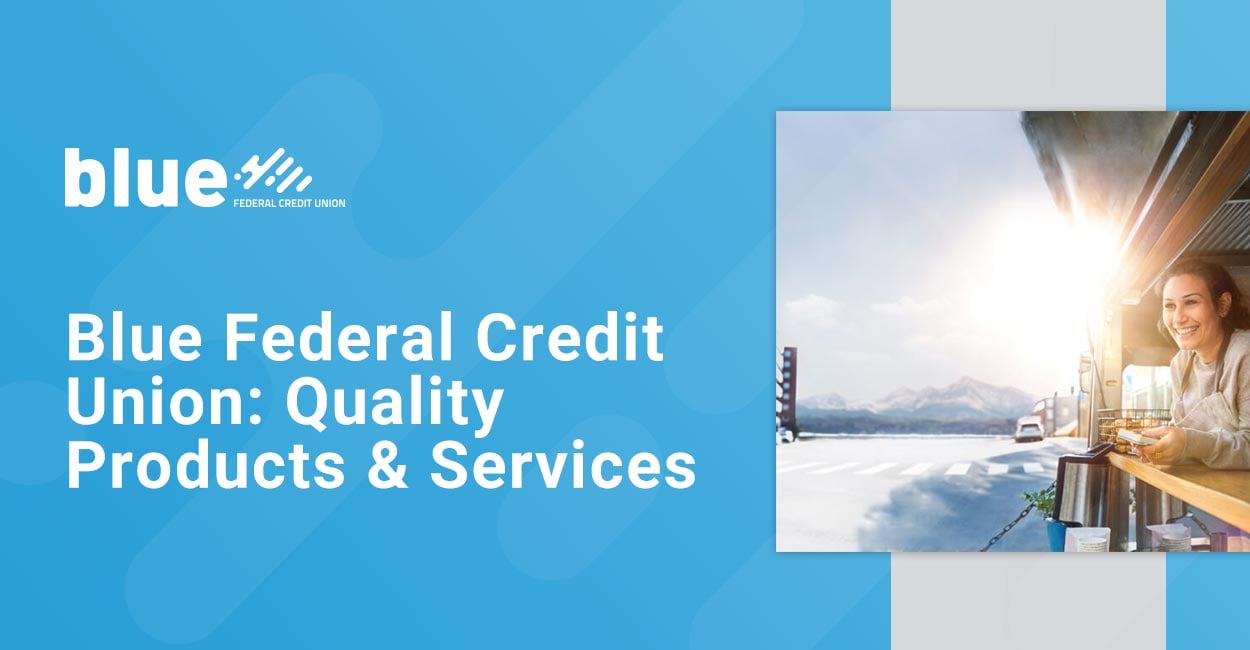 blue
FEDERAL CREDIT UNION

Blue Federal Credit Union: Quality Products & Services